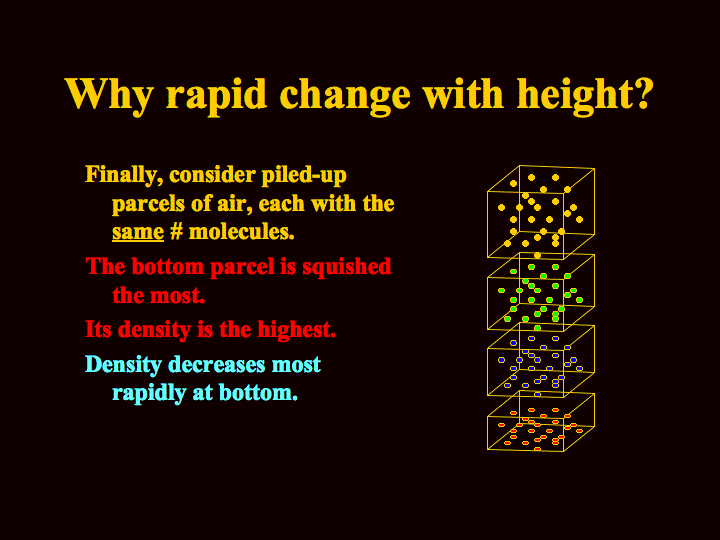 Why rapid change with height?

Finally, consider piled-up parcels of air, each with the same # molecules.

The bottom parcel is squished the most.

Its density is the highest.

Density decreases most rapidly at bottom.